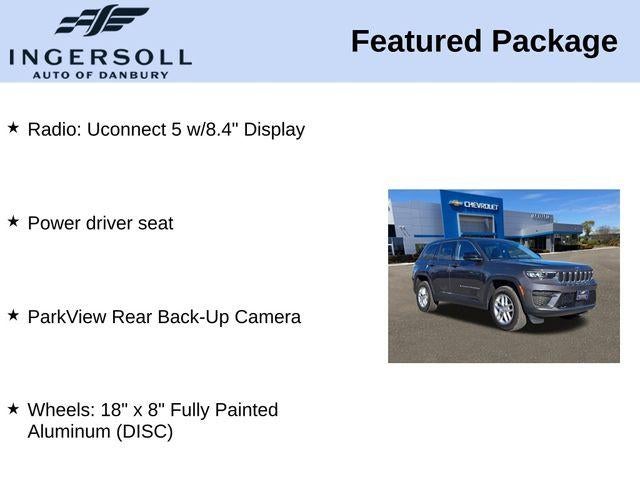 INGERSOLL
AUTO OF DANBURY

Featured Package

★ Radio: Uconnect 5 w/8.4" Display

★ Power driver seat

★ ParkView Rear Back-Up Camera

★ Wheels: 18" x 8" Fully Painted Aluminum (DISC)

CHEVROLET